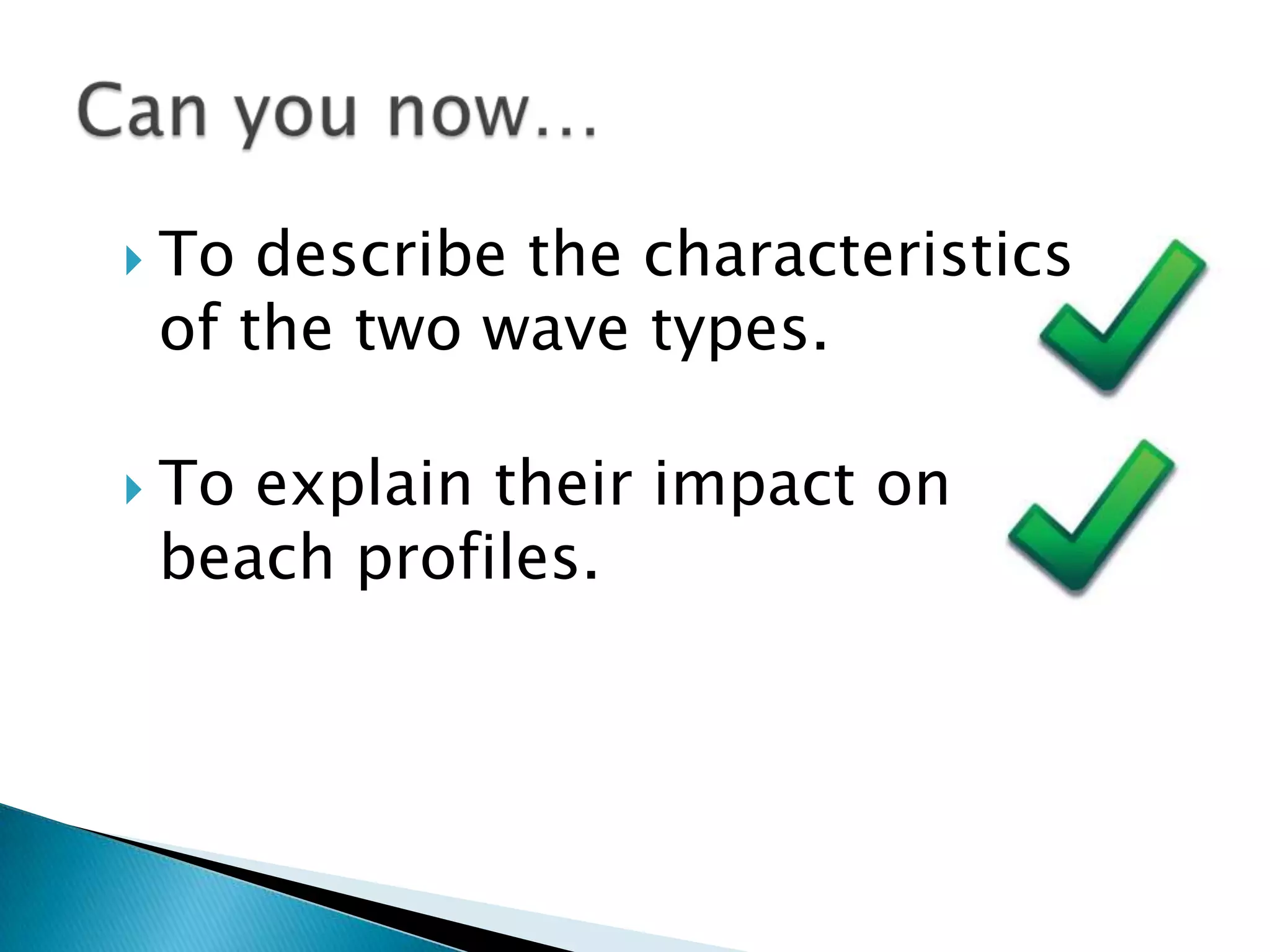 Can you now…

To describe the characteristics of the two wave types.

To explain their impact on beach profiles.